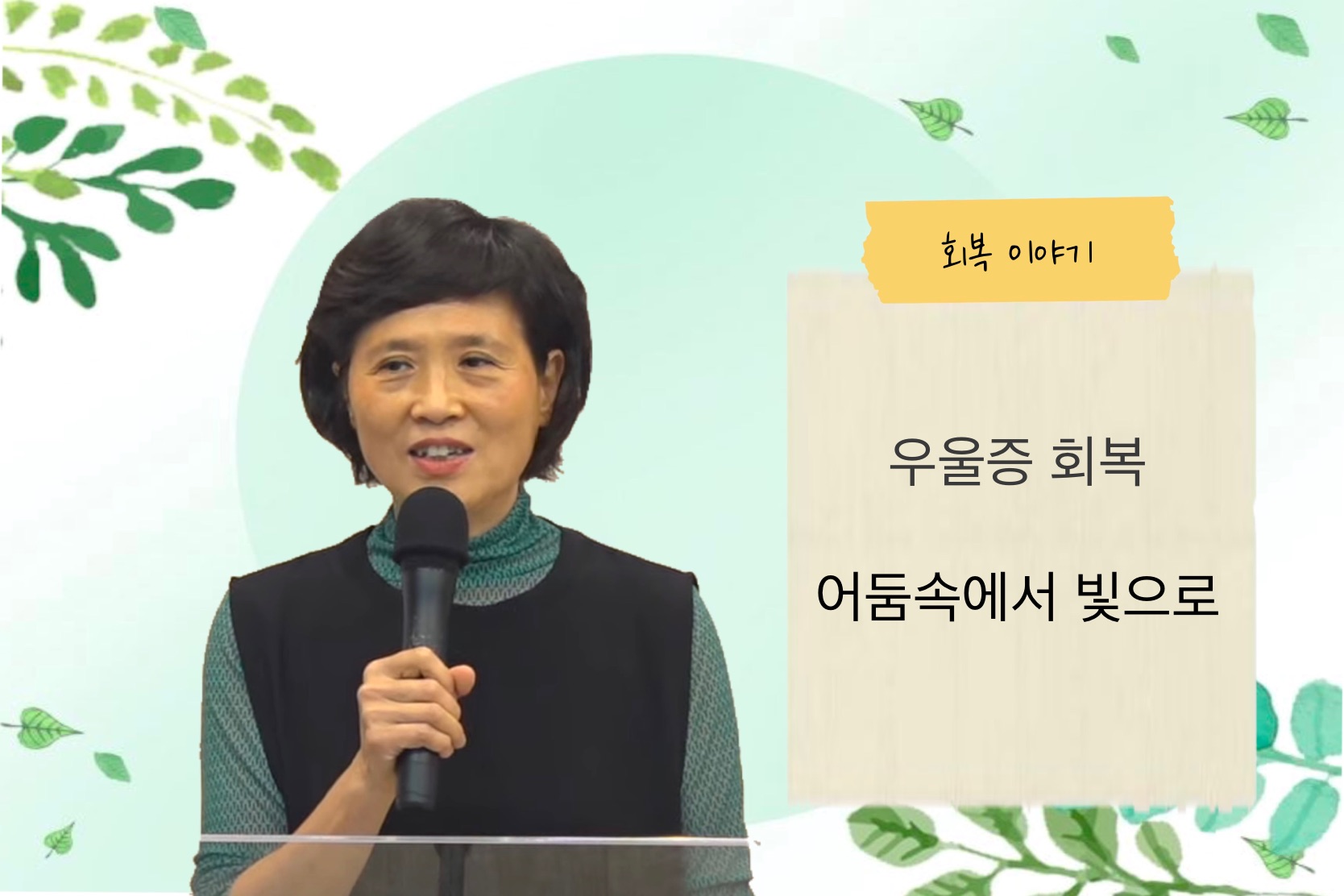 회복 이야기

우울증 회복

어둠속에서 빛으로